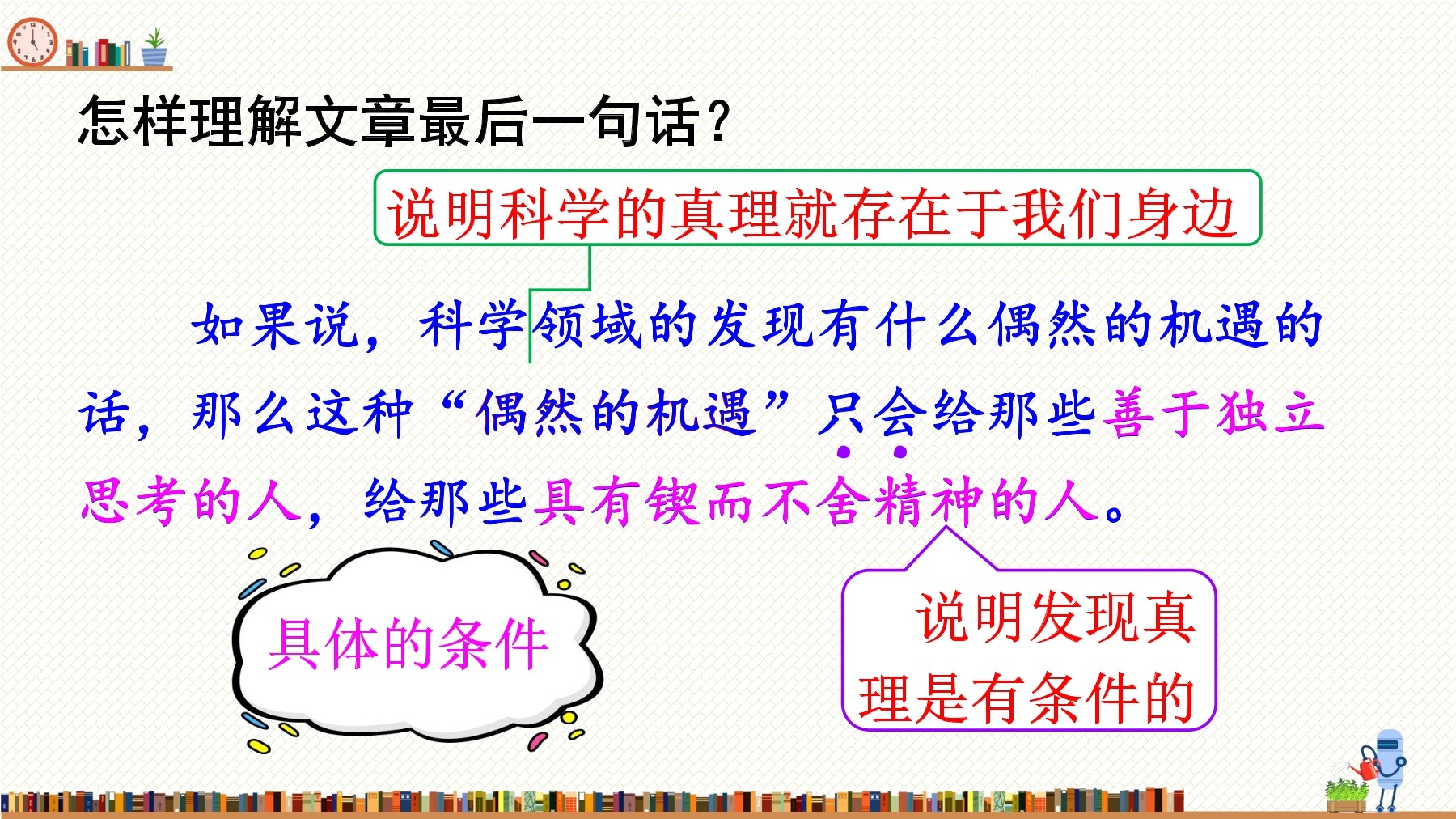 怎样理解文章最后一句话？

说明科学的真理就存在于我们身边

如果说，科学领域的发现有什么偶然的机遇的话，那么这种“偶然的机遇”只会给那些善于独立思考的人，给那些具有锲而不舍精神的人。

具体的条件

说明发现真理是有条件的